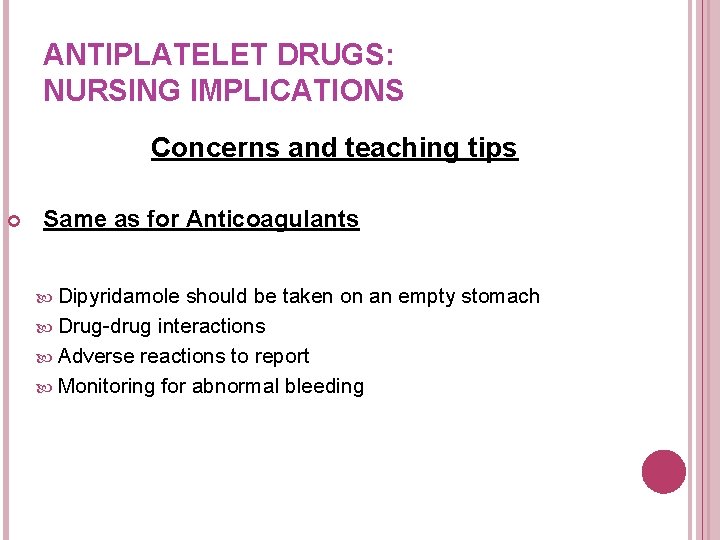 ANTIPLATELET DRUGS:
NURSING IMPLICATIONS

Concerns and teaching tips

Same as for Anticoagulants

Dipyridamole should be taken on an empty stomach
Drug-drug interactions
Adverse reactions to report
Monitoring for abnormal bleeding